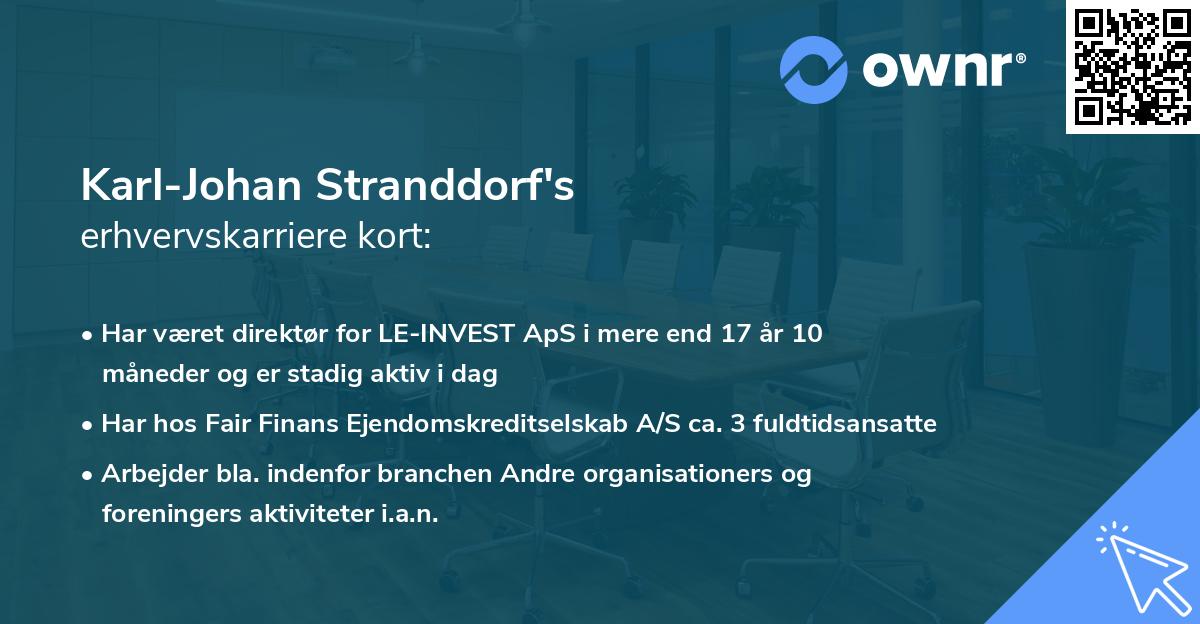 ownr®

Karl-Johan Stranddorf's
erhvervskarriere kort:

• Har været direktør for LE-INVEST ApS i mere end 17 år 10 måneder og er stadig aktiv i dag

• Har hos Fair Finans Ejendomskreditselskab A/S ca. 3 fuldtidsansatte

• Arbejder bla. indenfor branchen Andre organisationers og foreningers aktiviteter i.a.n.